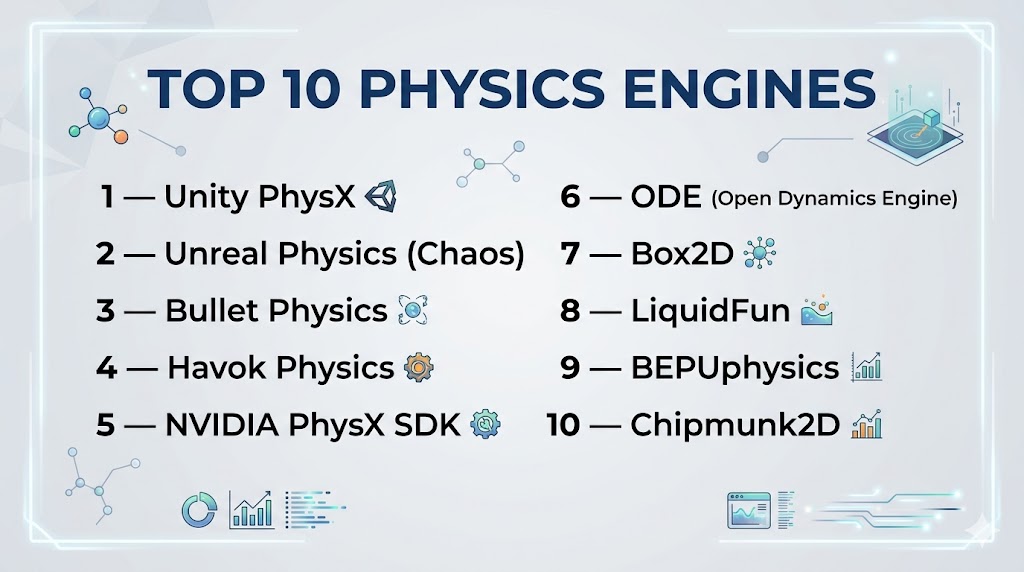 TOP 10 PHYSICS ENGINES

1 — Unity PhysX
2 — Unreal Physics (Chaos)
3 — Bullet Physics
4 — Havok Physics
5 — NVIDIA PhysX SDK

6 — ODE (Open Dynamics Engine)
7 — Box2D
8 — LiquidFun
9 — BEPUphysics
10 — Chipmunk2D